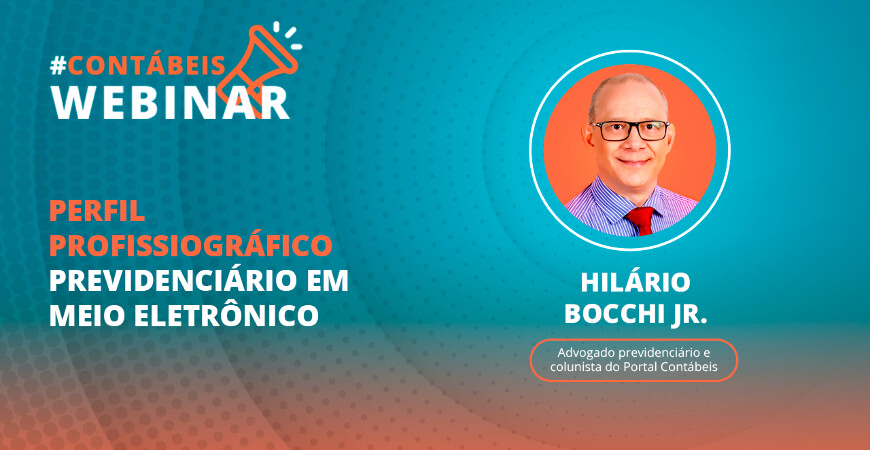 #CONTÁBEIS
WEBINAR

PERFIL PROFISSIOGRÁFICO PREVIDENCIÁRIO EM MEIO ELETRÔNICO

HILÁRIO BOCCHI JR.

Advogado previdenciário e colunista do Portal Contábeis